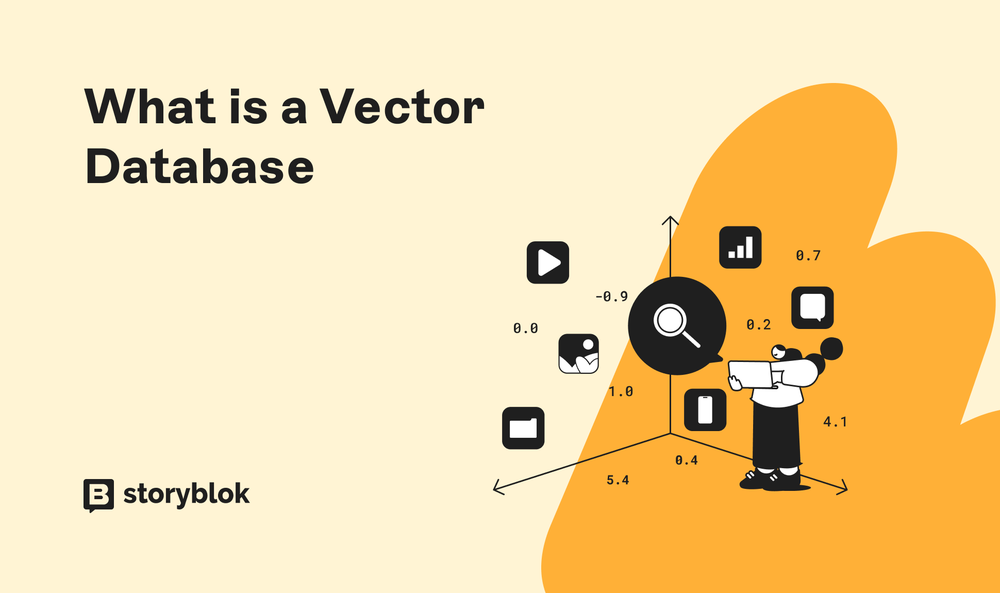 What is a Vector Database

0.7
-0.9
0.0
0.2
1.0
4.1
0.4
5.4

storyblok